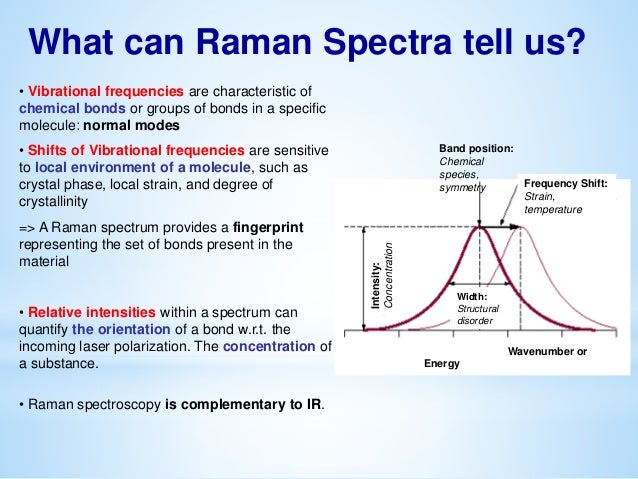 What can Raman Spectra tell us?

• Vibrational frequencies are characteristic of chemical bonds or groups of bonds in a specific molecule: normal modes

• Shifts of Vibrational frequencies are sensitive to local environment of a molecule, such as crystal phase, local strain, and degree of crystallinity

=> A Raman spectrum provides a fingerprint representing the set of bonds present in the material

• Relative intensities within a spectrum can quantify the orientation of a bond w.r.t. the incoming laser polarization. The concentration of a substance.

• Raman spectroscopy is complementary to IR.

Band position: Chemical species, symmetry

Frequency Shift: Strain, temperature

Intensity: Concentration

Width: Structural disorder

Wavenumber or Energy